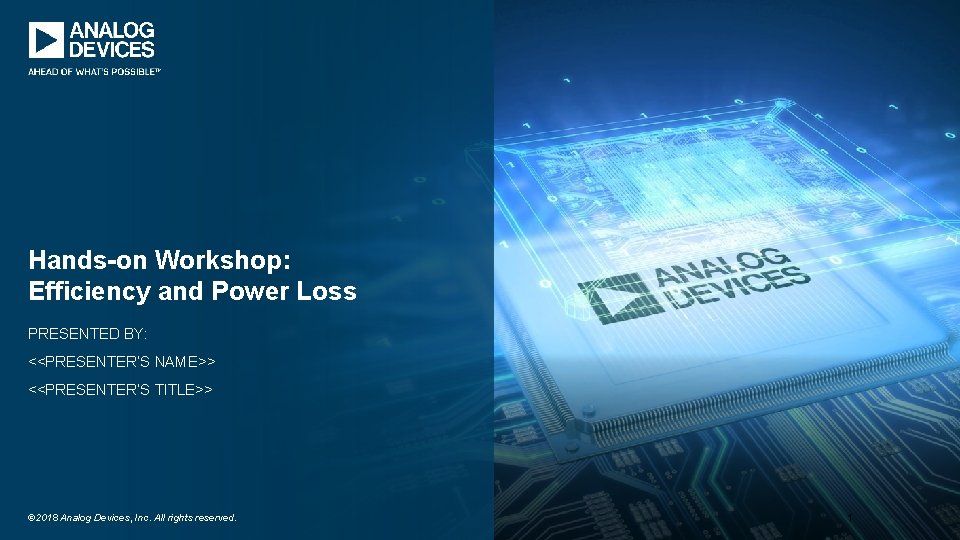 ANALOG DEVICES
AHEAD OF WHAT'S POSSIBLE™

Hands-on Workshop: Efficiency and Power Loss

PRESENTED BY:

<<PRESENTER'S NAME>>

<<PRESENTER'S TITLE>>

ANALOG DEVICES

©2018 Analog Devices, Inc. All rights reserved.